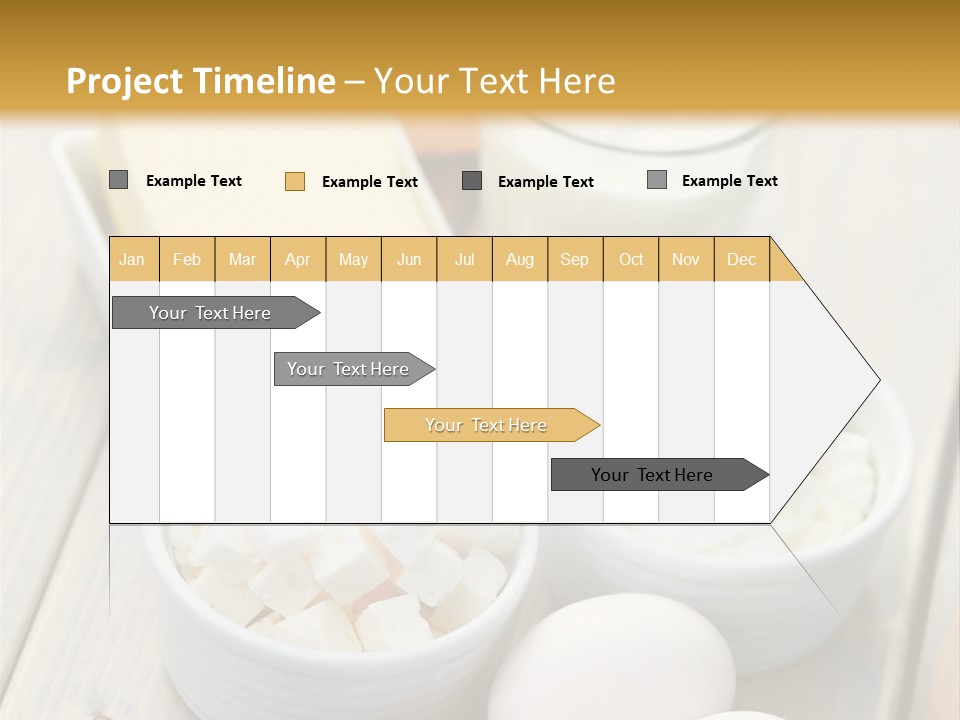 Project Timeline – Your Text Here

Example Text
Example Text
Example Text
Example Text

| Jan | Feb | Mar | Apr | May | Jun | Jul | Aug | Sep | Oct | Nov | Dec |
|---|---|---|---|---|---|---|---|---|---|---|---|

Your Text Here

Your Text Here

Your Text Here

Your Text Here